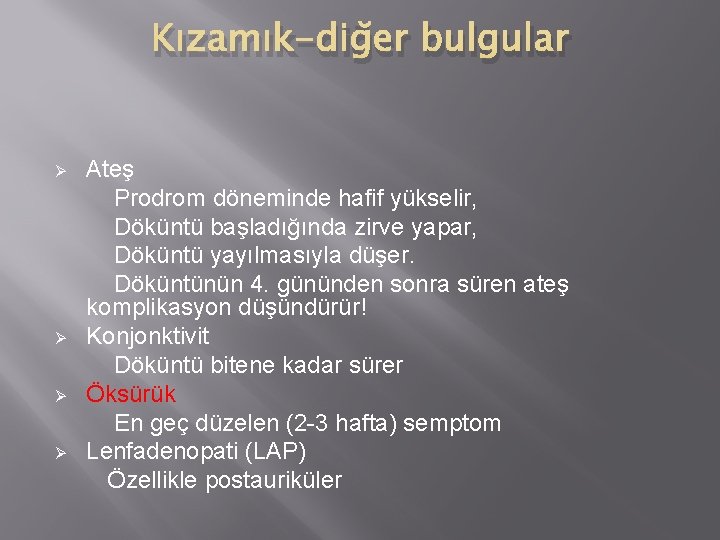 Kızamık-diğer bulgular

➢ Ateş
Prodrom döneminde hafif yükselir,
Döküntü başladığında zirve yapar,
Döküntü yayılmasıyla düşer.
Döküntünün 4. gününden sonra süren ateş komplikasyon düşündürür!
➢ Konjonktivit
Döküntü bitene kadar sürer
➢ Öksürük
En geç düzelen (2-3 hafta) semptom
➢ Lenfadenopati (LAP)
Özellikle postauriküler